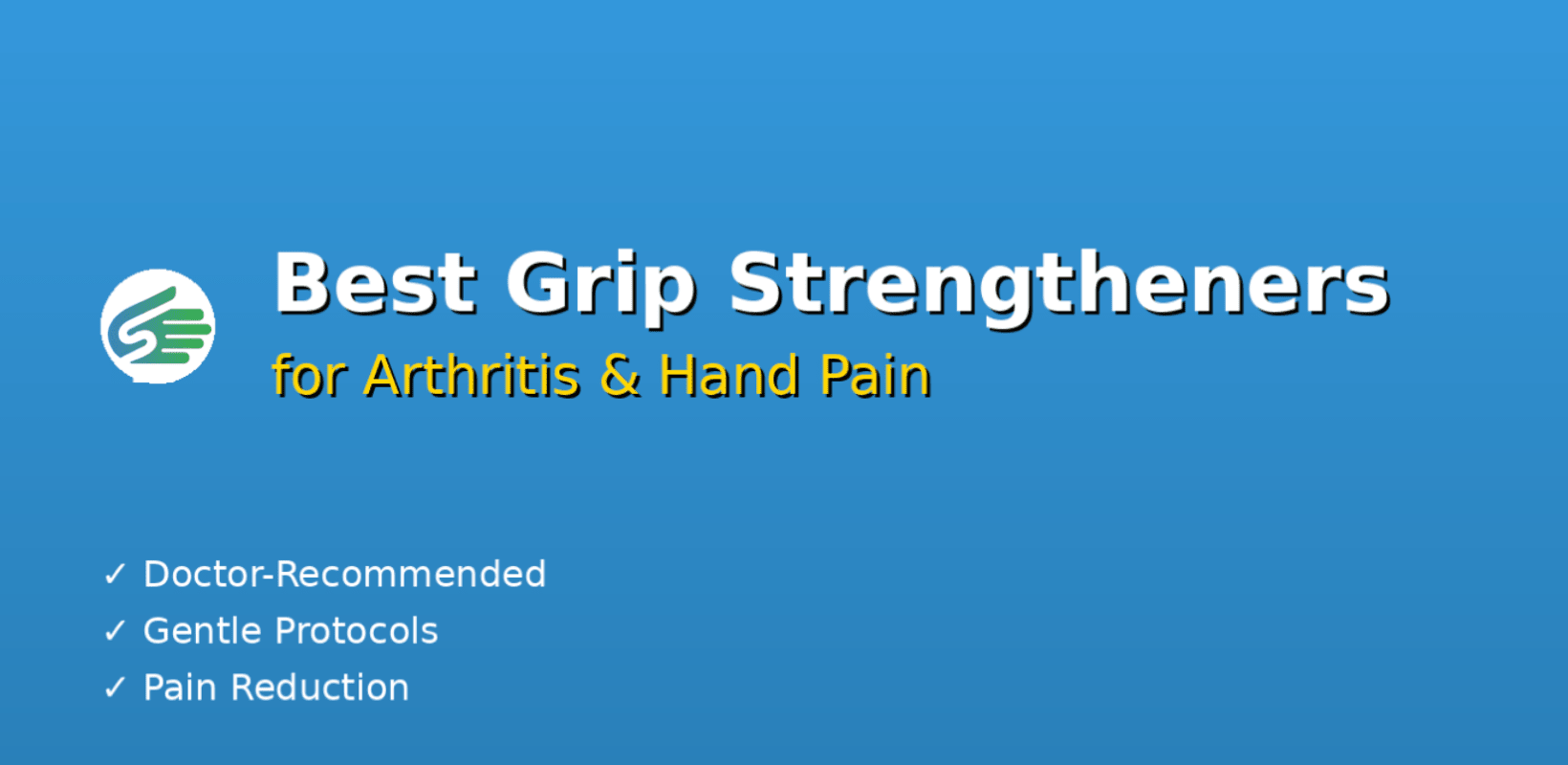 Best Grip Strengtheners
for Arthritis & Hand Pain

✓ Doctor-Recommended
✓ Gentle Protocols
✓ Pain Reduction